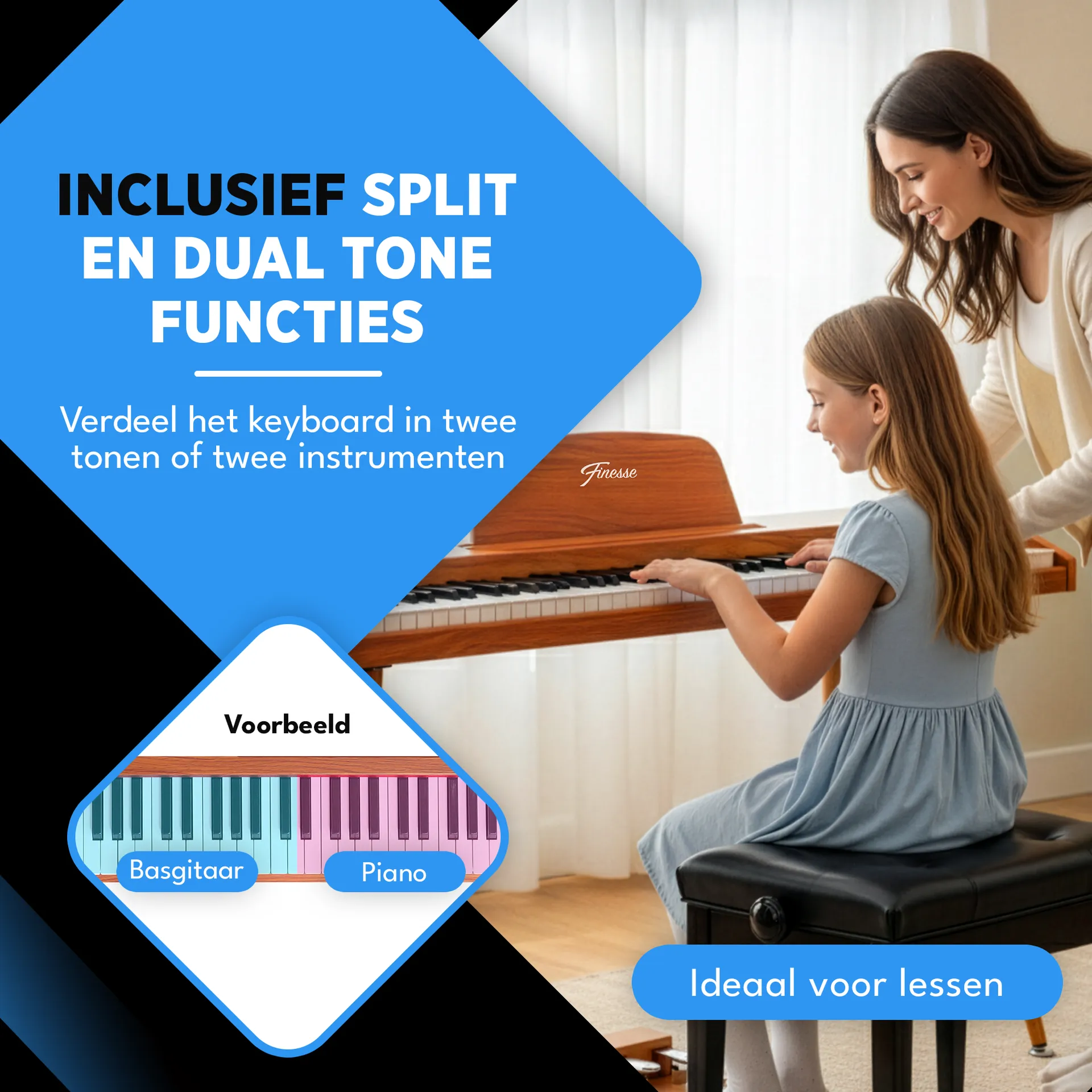 INCLUSIEF SPLIT EN DUAL TONE FUNCTIES

Verdeel het keyboard in twee tonen of twee instrumenten

Finesse

Voorbeeld

Basgitaar

Piano

Ideaal voor lessen